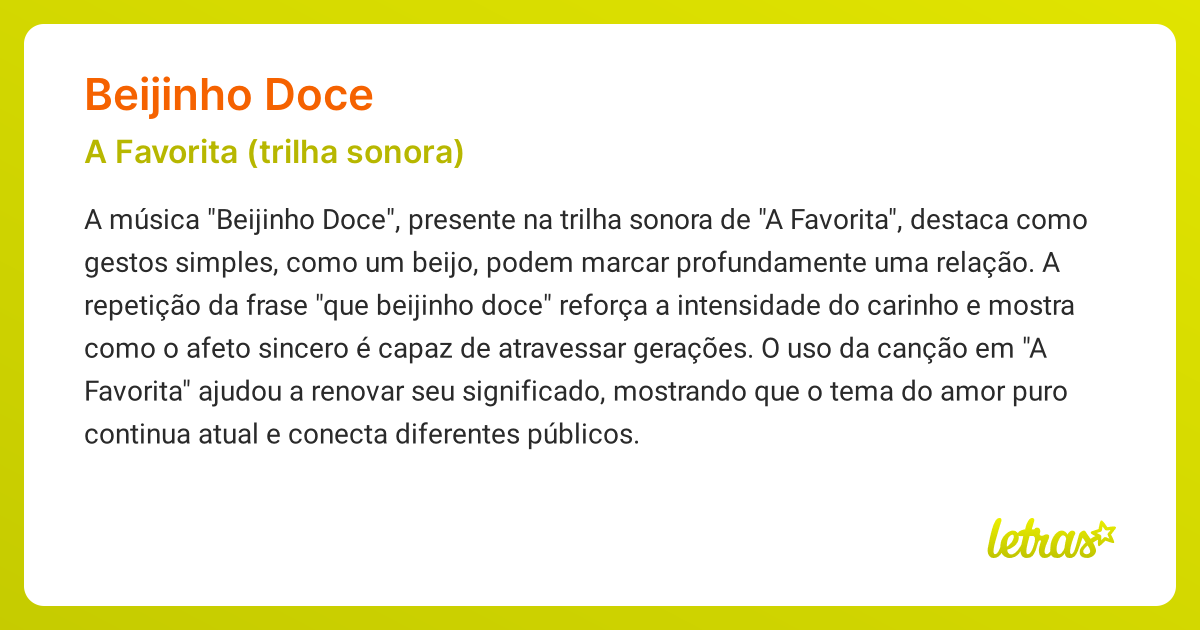 Beijinho Doce

A Favorita (trilha sonora)

A música "Beijinho Doce", presente na trilha sonora de "A Favorita", destaca como gestos simples, como um beijo, podem marcar profundamente uma relação. A repetição da frase "que beijinho doce" reforça a intensidade do carinho e mostra como o afeto sincero é capaz de atravessar gerações. O uso da canção em "A Favorita" ajudou a renovar seu significado, mostrando que o tema do amor puro continua atual e conecta diferentes públicos.

letras